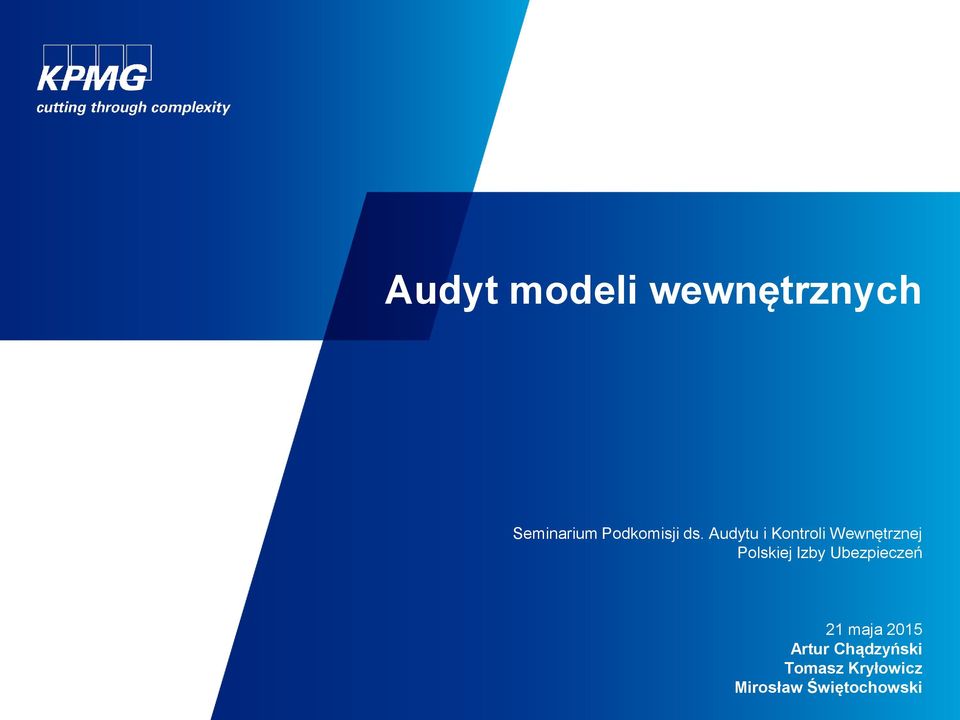 KPMG
cutting through complexity

Audyt modeli wewnętrznych

Seminarium Podkomisji ds. Audytu i Kontroli Wewnętrznej
Polskiej Izby Ubezpieczeń

21 maja 2015
Artur Chądzyński
Tomasz Kryłowicz
Mirosław Świętochowski